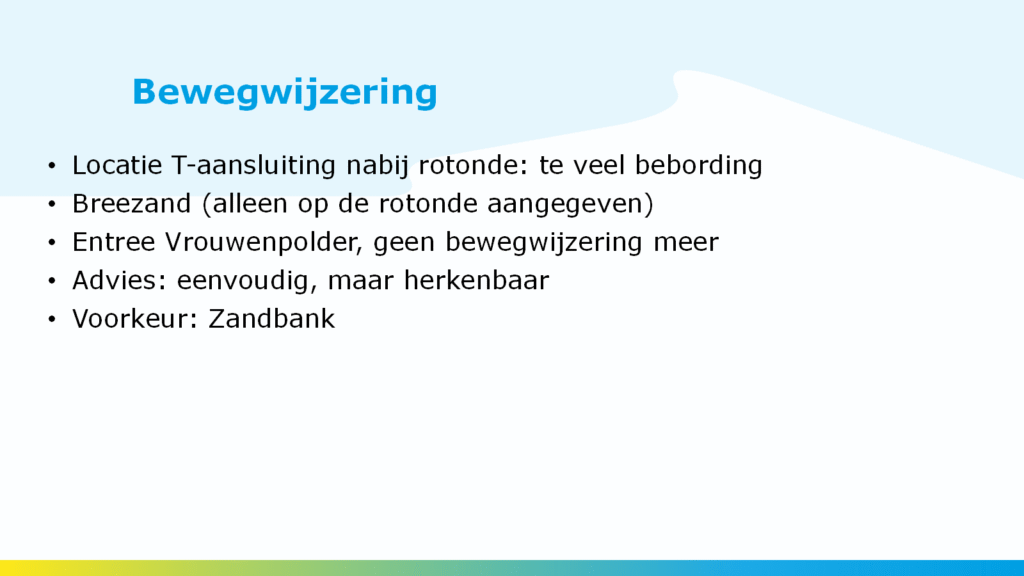 Bewegwijzering

• Locatie T-aansluiting nabij rotonde: te veel bebording
• Breezand (alleen op de rotonde aangegeven)
• Entree Vrouwenpolder, geen bewegwijzering meer
• Advies: eenvoudig, maar herkenbaar
• Voorkeur: Zandbank